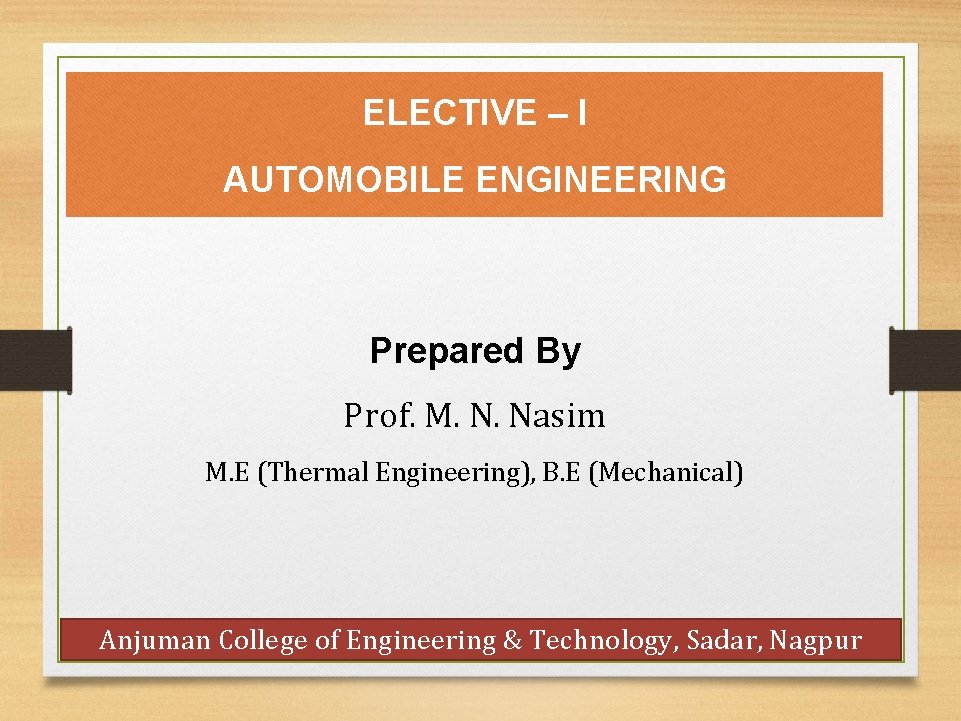 ELECTIVE – I

AUTOMOBILE ENGINEERING

Prepared By

Prof. M. N. Nasim

M.E (Thermal Engineering), B.E (Mechanical)

Anjuman College of Engineering & Technology, Sadar, Nagpur